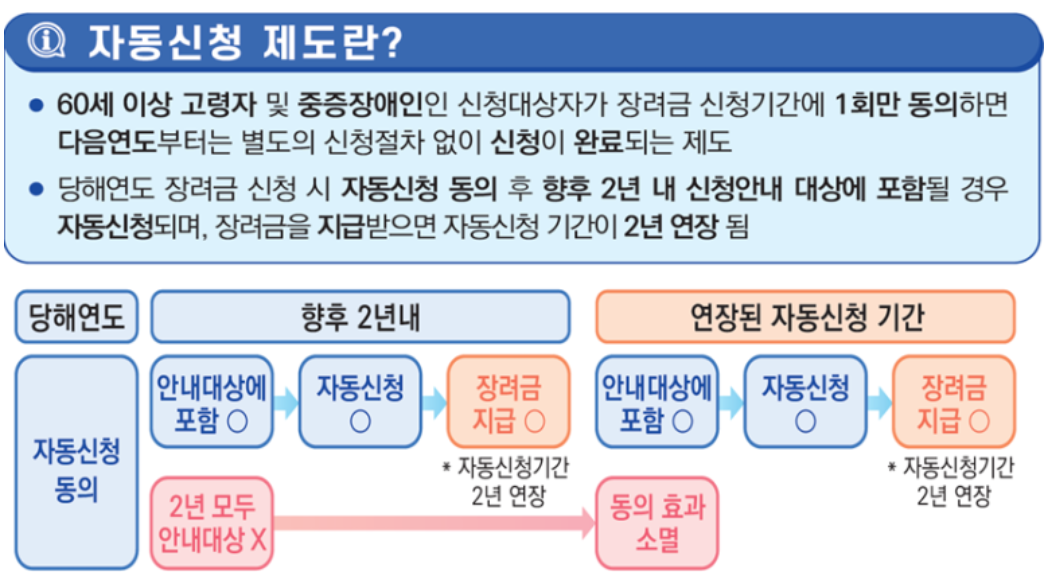 자동신청 제도란?

● 60세 이상 고령자 및 중증장애인인 신청대상자가 장려금 신청기간에 1회만 동의하면 다음연도부터는 별도의 신청절차 없이 신청이 완료되는 제도

● 당해연도 장려금 신청 시 자동신청 동의 후 향후 2년 내 신청안내 대상에 포함될 경우 자동신청되며, 장려금을 지급받으면 자동신청 기간이 2년 연장 됨

당해연도

향후 2년내

연장된 자동신청 기간

자동신청 동의

안내대상에 포함 ○

자동신청 ○

장려금 지급 ○

* 자동신청기간 2년 연장

안내대상에 포함 ○

자동신청 ○

장려금 지급 ○

* 자동신청기간 2년 연장

2년 모두 안내대상 X

동의 효과 소멸